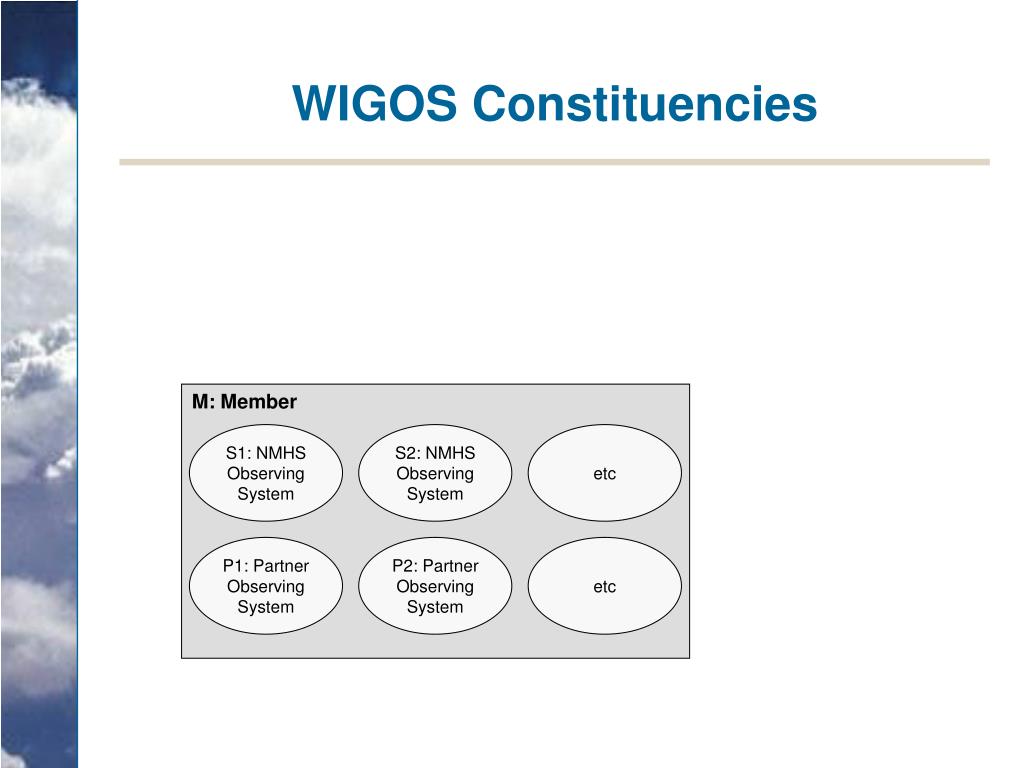 WIGOS Constituencies

M: Member

S1: NMHS Observing System

S2: NMHS Observing System

etc

P1: Partner Observing System

P2: Partner Observing System

etc